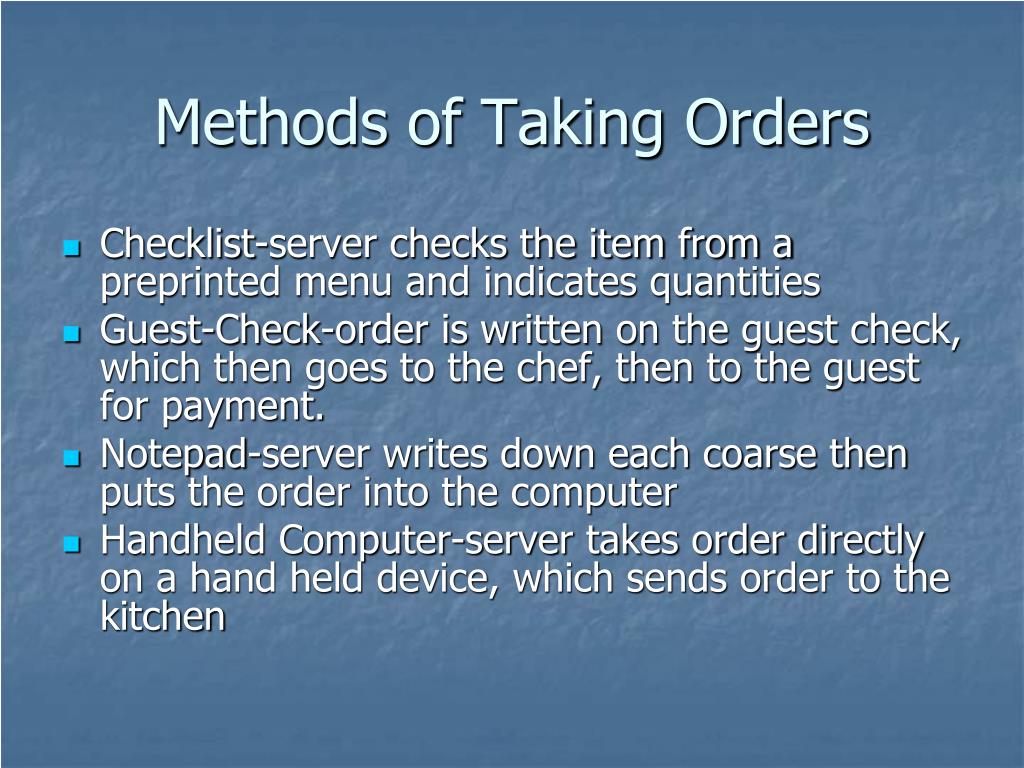 Methods of Taking Orders

- Checklist-server checks the item from a preprinted menu and indicates quantities
- Guest-Check-order is written on the guest check, which then goes to the chef, then to the guest for payment.
- Notepad-server writes down each coarse then puts the order into the computer
- Handheld Computer-server takes order directly on a hand held device, which sends order to the kitchen